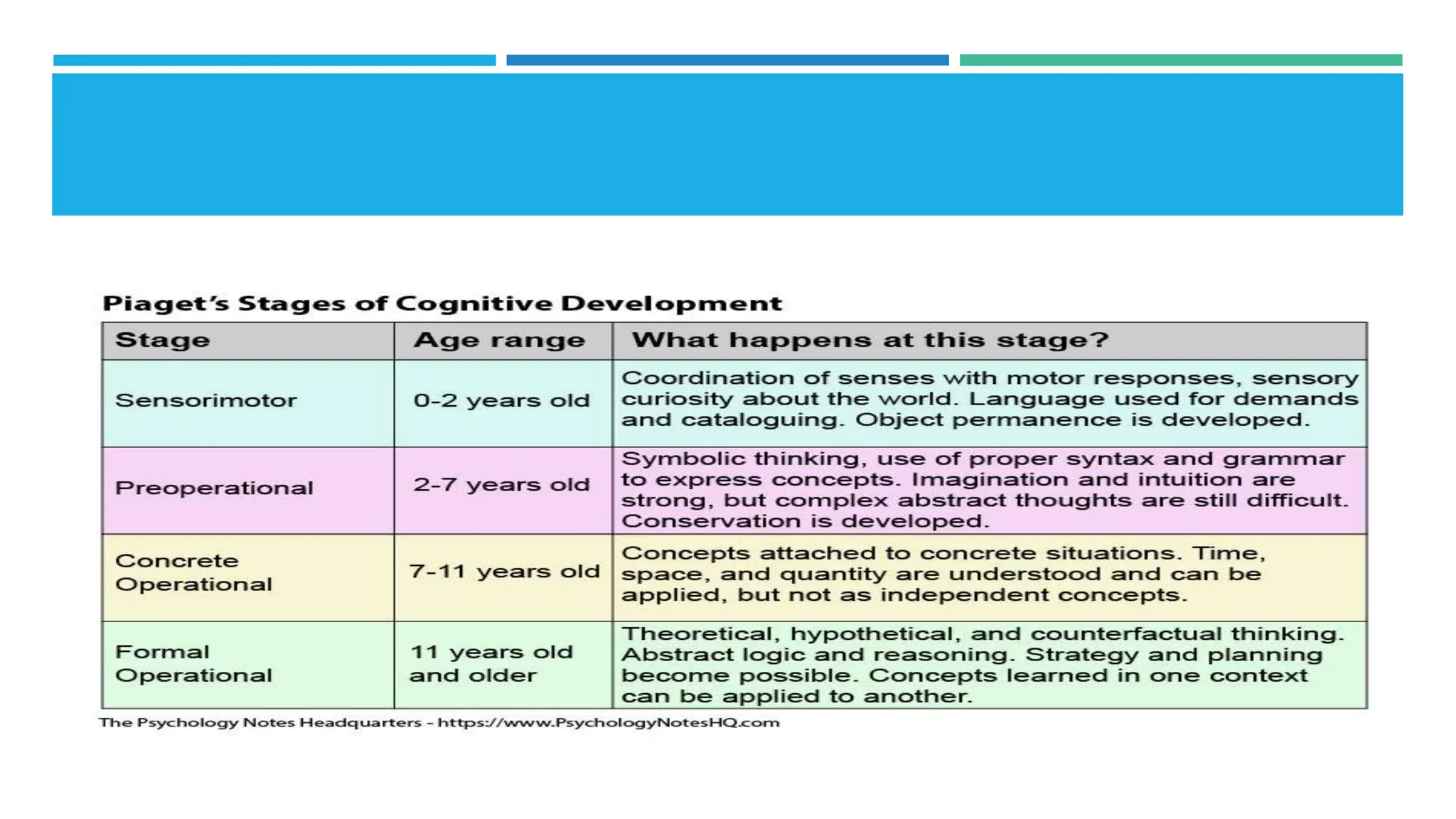 Piaget's Stages of Cognitive Development

| Stage | Age range | What happens at this stage? |
|---|---|---|
| Sensorimotor | 0-2 years old | Coordination of senses with motor responses, sensory curiosity about the world. Language used for demands and cataloguing. Object permanence is developed. |
| Preoperational | 2-7 years old | Symbolic thinking, use of proper syntax and grammar to express concepts. Imagination and intuition are strong, but complex abstract thoughts are still difficult. Conservation is developed. |
| Concrete Operational | 7-11 years old | Concepts attached to concrete situations. Time, space, and quantity are understood and can be applied, but not as independent concepts. |
| Formal Operational | 11 years old and older | Theoretical, hypothetical, and counterfactual thinking. Abstract logic and reasoning. Strategy and planning become possible. Concepts learned in one context can be applied to another. |

The Psychology Notes Headquarters - https://www.PsychologyNotesHQ.com